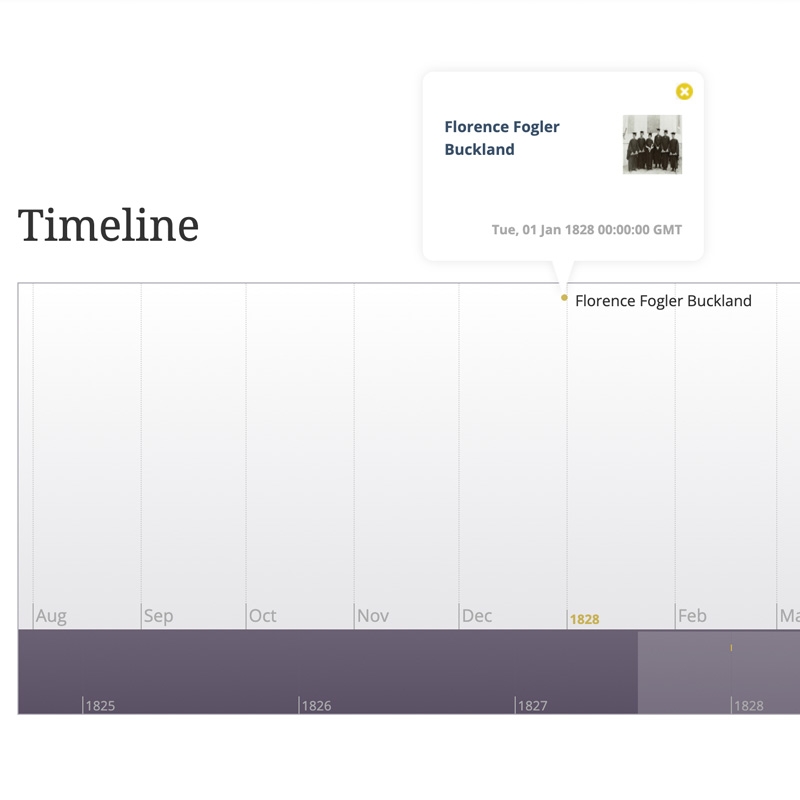 Florence Fogler Buckland

Tue, 01 Jan 1828 00:00:00 GMT

Timeline

Florence Fogler Buckland

Aug
Sep
Oct
Nov
Dec
1828
Feb
Ma

1825
1826
1827
1828